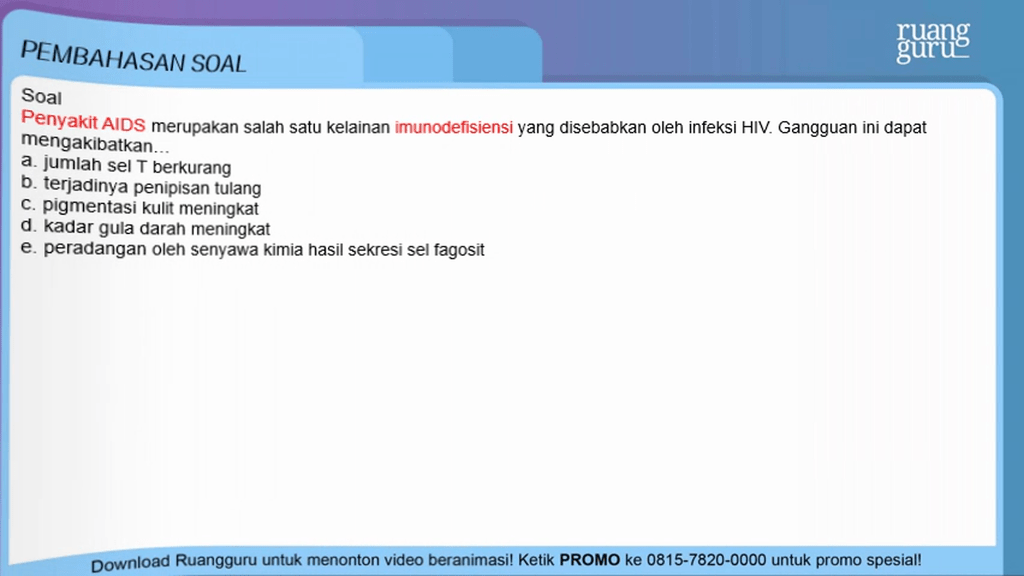 PEMBAHASAN SOAL

ruang guru

Soal
Penyakit AIDS merupakan salah satu kelainan imunodefisiensi yang disebabkan oleh infeksi HIV. Gangguan ini dapat mengakibatkan...
a. jumlah sel T berkurang
b. terjadinya penipisan tulang
c. pigmentasi kulit meningkat
d. kadar gula darah meningkat
e. peradangan oleh senyawa kimia hasil sekresi sel fagosit

Download Ruangguru untuk menonton video beranimasi! Ketik PROMO ke 0815-7820-0000 untuk promo spesial!